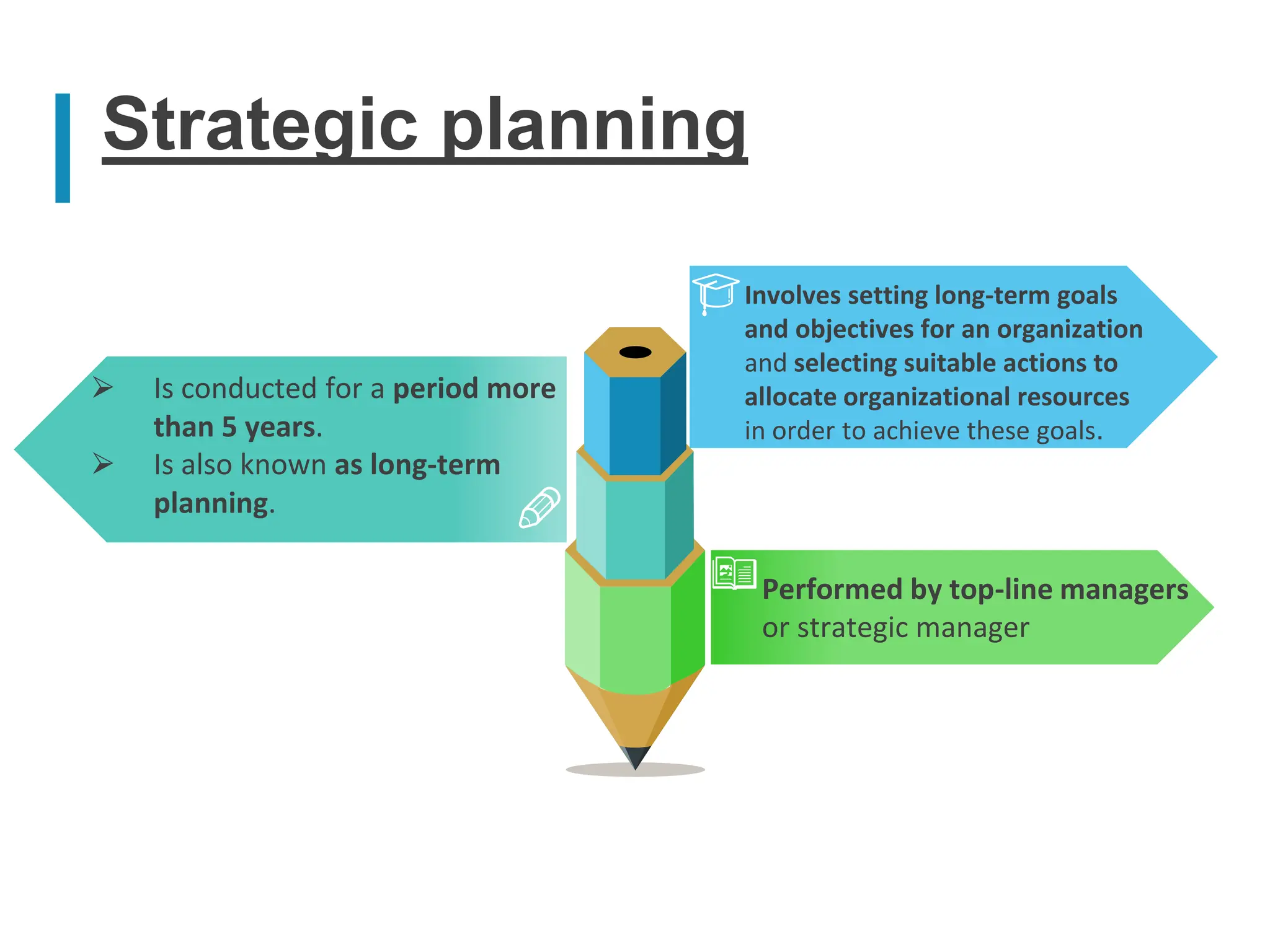 Strategic planning

Involves setting long-term goals and objectives for an organization and selecting suitable actions to allocate organizational resources in order to achieve these goals.

➢ Is conducted for a period more than 5 years.
➢ Is also known as long-term planning.

Performed by top-line managers or strategic manager